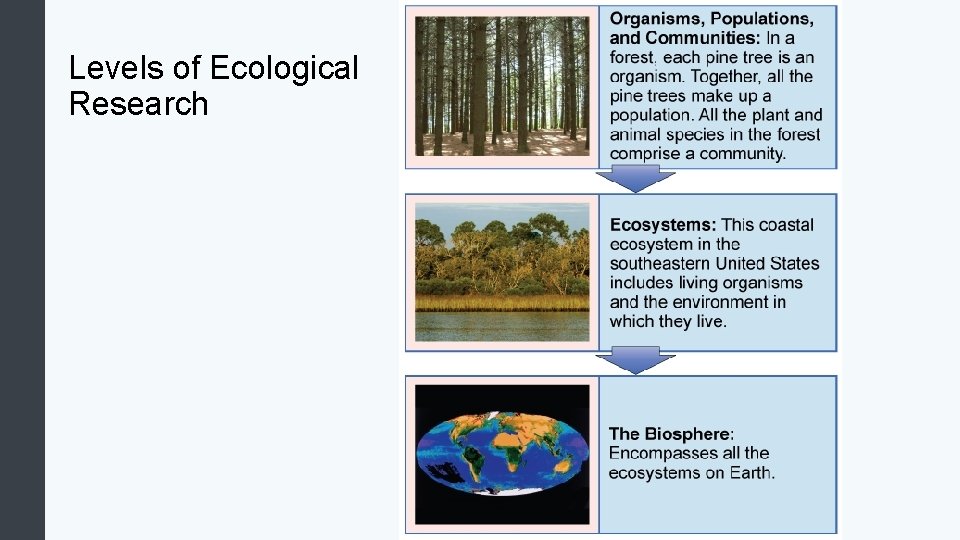 Levels of Ecological Research

Organisms, Populations, and Communities: In a forest, each pine tree is an organism. Together, all the pine trees make up a population. All the plant and animal species in the forest comprise a community.

Ecosystems: This coastal ecosystem in the southeastern United States includes living organisms and the environment in which they live.

The Biosphere: Encompasses all the ecosystems on Earth.